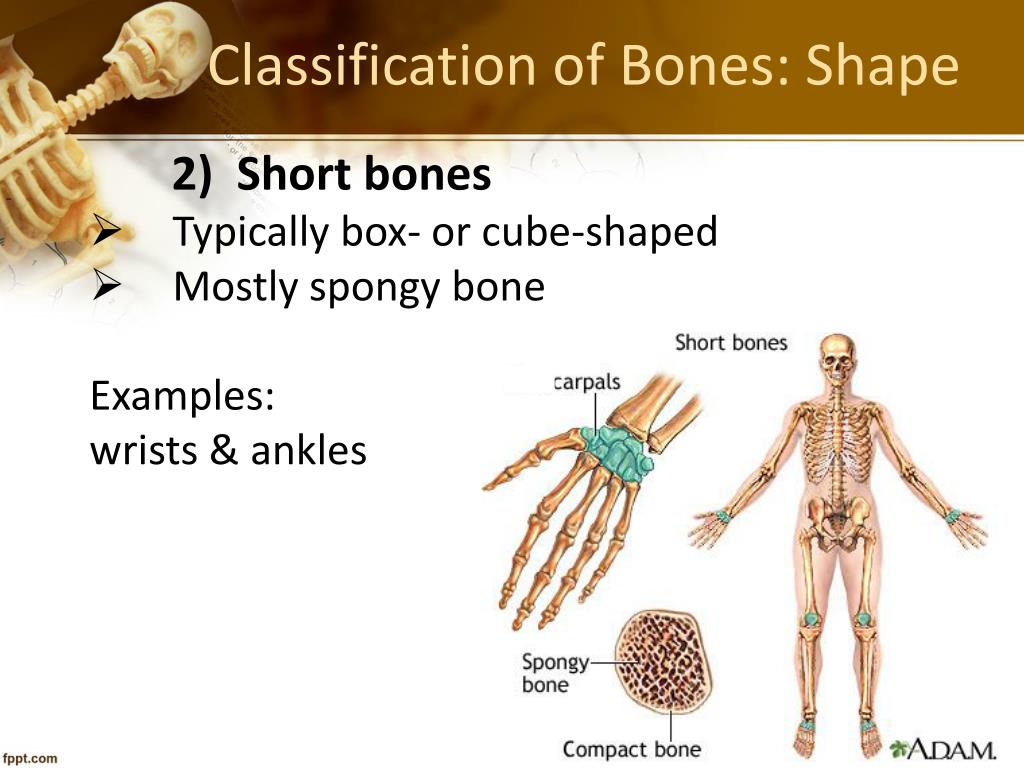 Classification of Bones: Shape

2) Short bones

➢ Typically box- or cube-shaped

➢ Mostly spongy bone

Examples:
wrists & ankles

Short bones

carpals

Spongy bone

Compact bone

A.D.A.M.

fppt.com